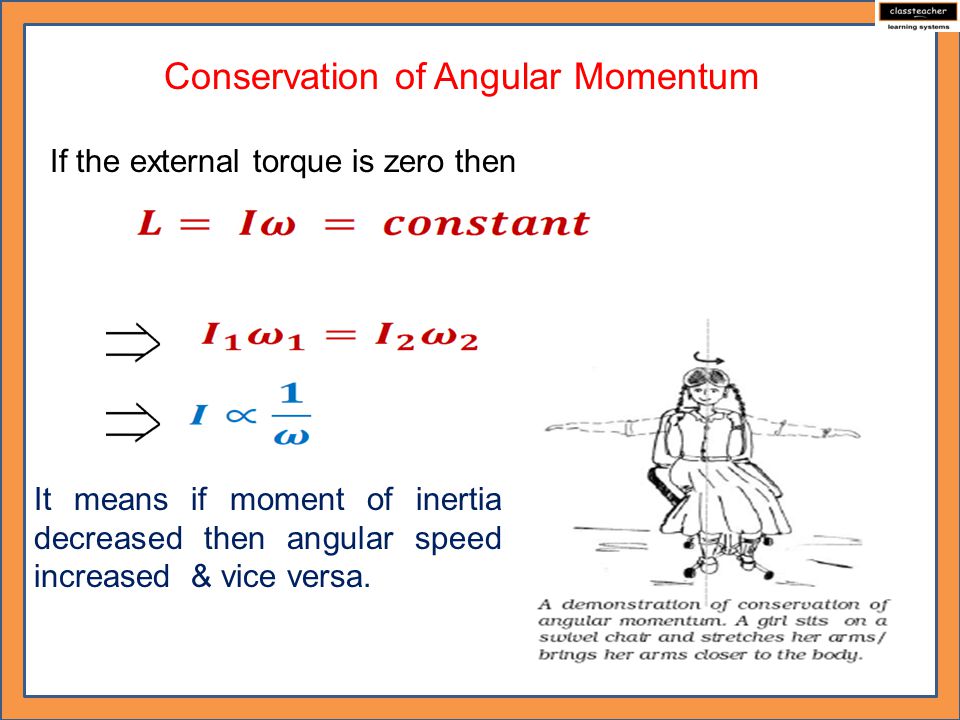 classteacher
learning systems

Conservation of Angular Momentum

If the external torque is zero then

$L = I\omega = constant$

$\Rightarrow I_1\omega_1 = I_2\omega_2$

$\Rightarrow I \propto \frac{1}{\omega}$

It means if moment of inertia decreased then angular speed increased & vice versa.

A demonstration of conservation of angular momentum. A girl sits on a swivel chair and stretches her arms/ brings her arms closer to the body.